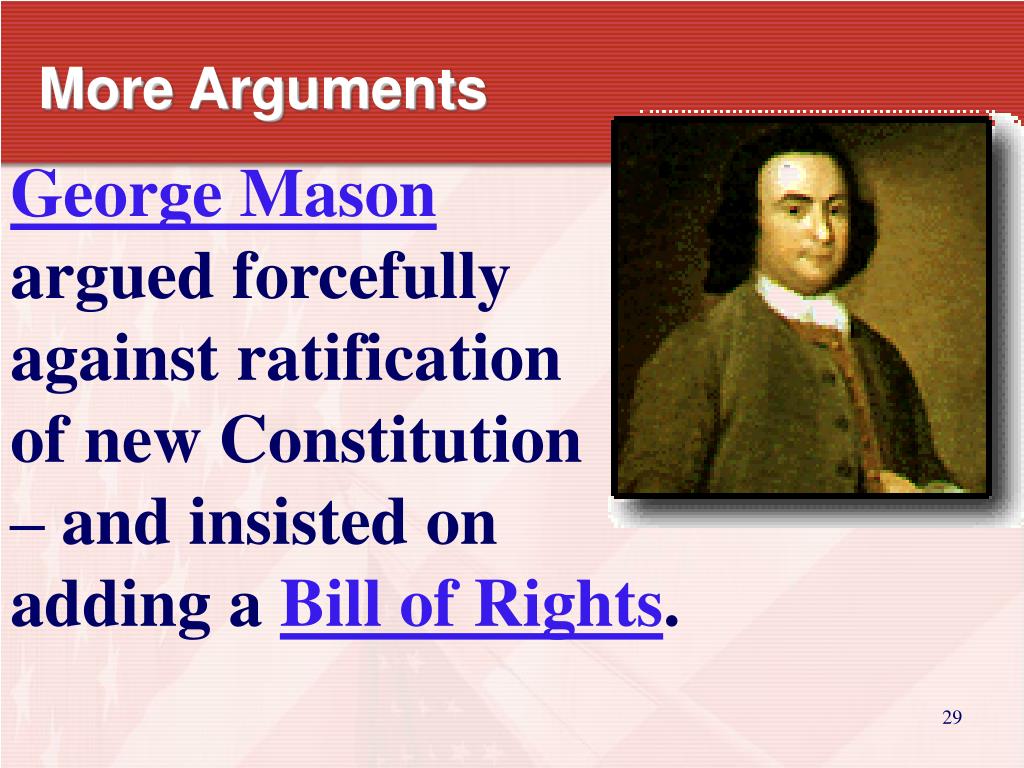 More Arguments

George Mason argued forcefully against ratification of new Constitution – and insisted on adding a Bill of Rights.

29